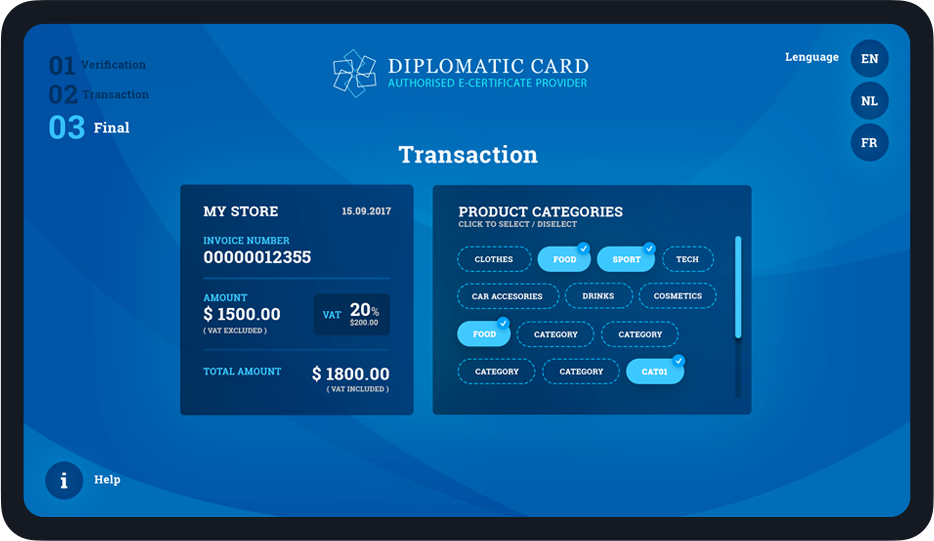 01 Verification
02 Transaction
03 Final

DIPLOMATIC CARD
AUTHORISED E-CERTIFICATE PROVIDER

Lenguage
EN
NL
FR

Transaction

MY STORE 15.09.2017

INVOICE NUMBER
00000012355

AMOUNT
$ 1500.00
( VAT EXCLUDED )

VAT 20%
$200.00

TOTAL AMOUNT
$ 1800.00
( VAT INCLUDED )

PRODUCT CATEGORIES
CLICK TO SELECT / DISELECT

CLOTHES
FOOD
SPORT
TECH
CAR ACCESORIES
DRINKS
COSMETICS
FOOD
CATEGORY
CATEGORY
CATEGORY
CATEGORY
CAT01

i
Help